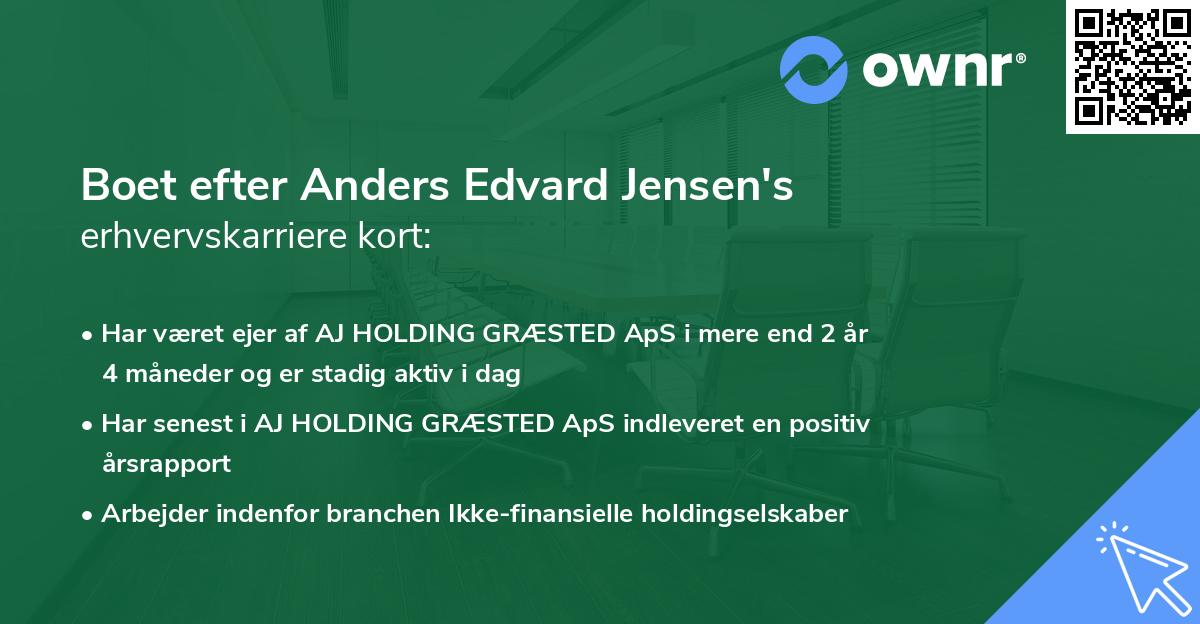 ownr®

Boet efter Anders Edvard Jensen's
erhvervskarriere kort:

• Har været ejer af AJ HOLDING GRÆSTED ApS i mere end 2 år 4 måneder og er stadig aktiv i dag

• Har senest i AJ HOLDING GRÆSTED ApS indleveret en positiv årsrapport

• Arbejder indenfor branchen Ikke-finansielle holdingselskaber